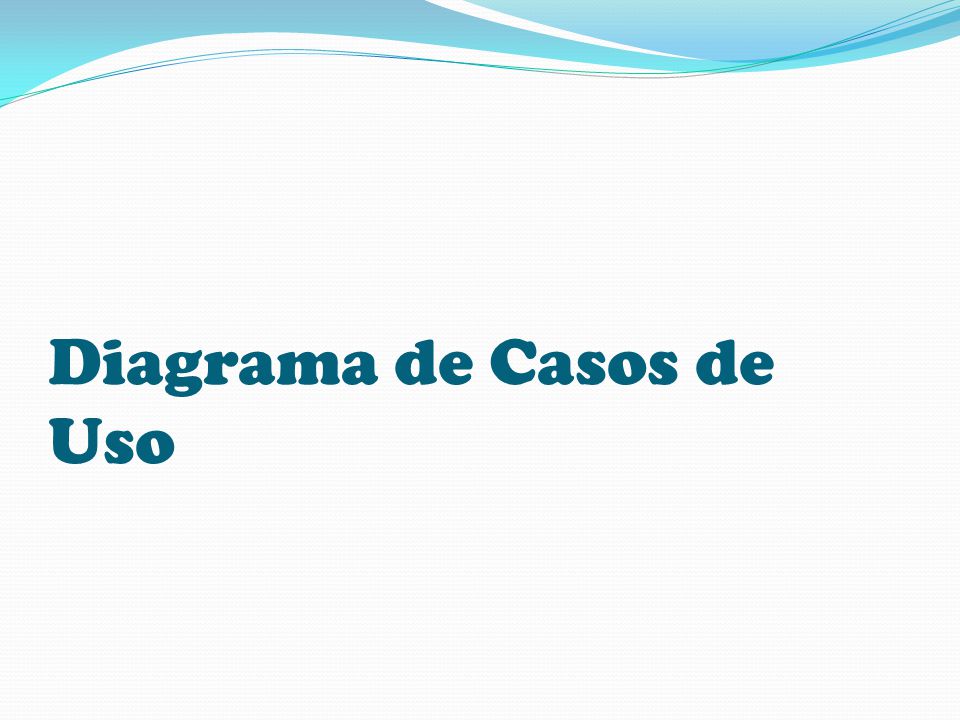 Diagrama de Casos de Uso